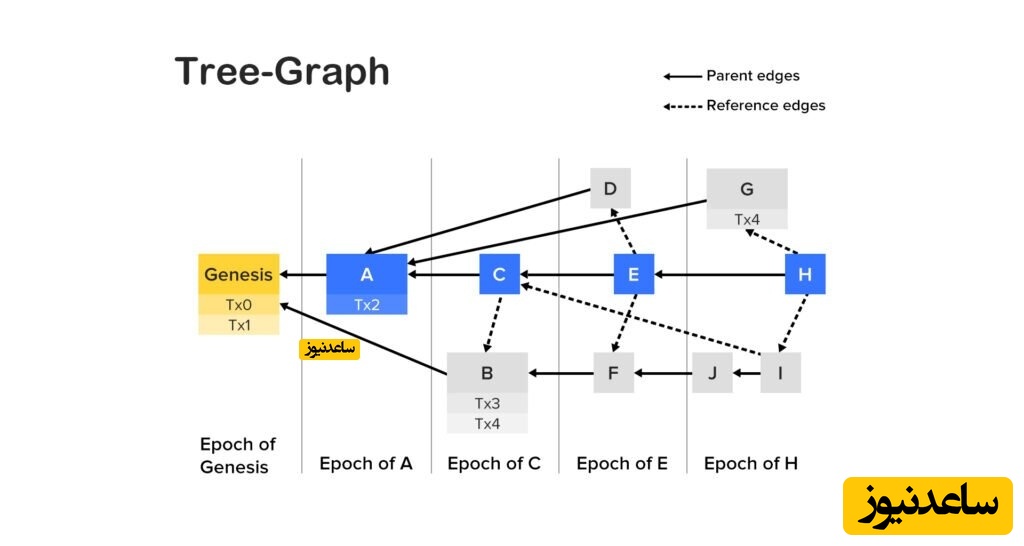 Tree-Graph

Parent edges
Reference edges

D
G
Tx4

Genesis
Tx0
Tx1

A
Tx2

C

E

H

ساعدنیوز

B
Tx3
Tx4

F

J

I

Epoch of Genesis

Epoch of A

Epoch of C

Epoch of E

Epoch of H

ساعدنیوز